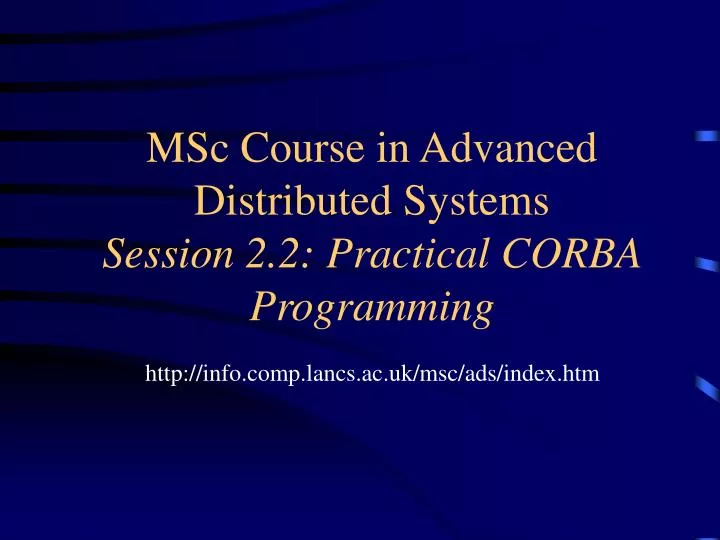 MSc Course in Advanced Distributed Systems
Session 2.2: Practical CORBA Programming

http://info.comp.lancs.ac.uk/msc/ads/index.htm